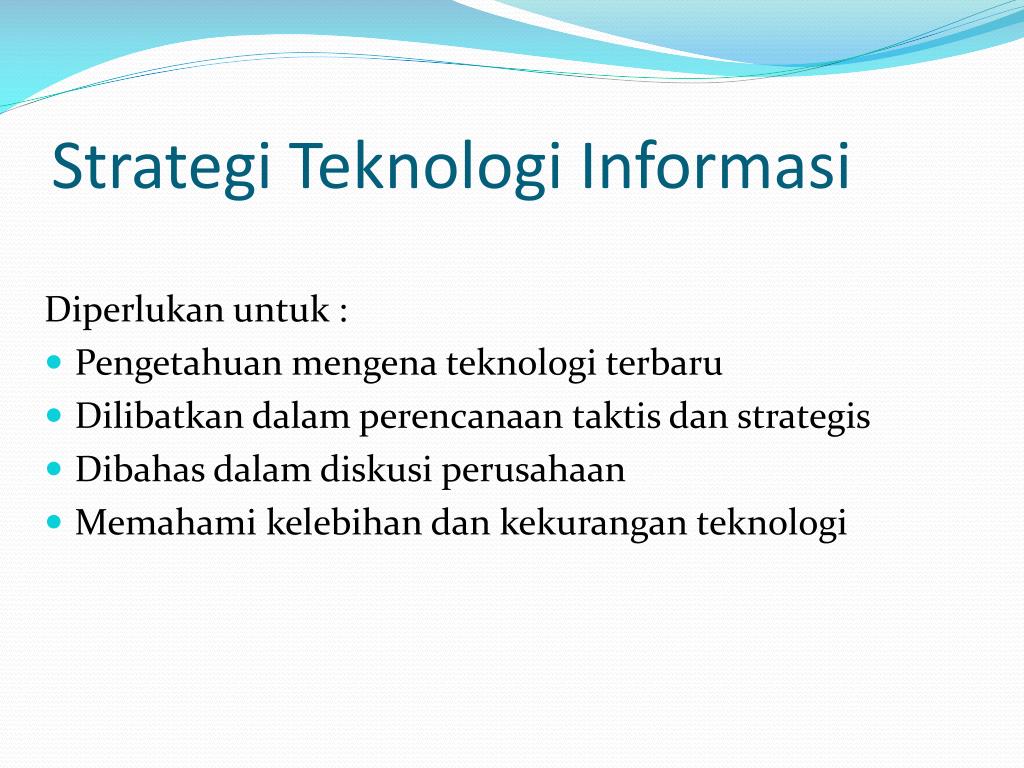 Strategi Teknologi Informasi

Diperlukan untuk :

- Pengetahuan mengena teknologi terbaru
- Dilibatkan dalam perencanaan taktis dan strategis
- Dibahas dalam diskusi perusahaan
- Memahami kelebihan dan kekurangan teknologi